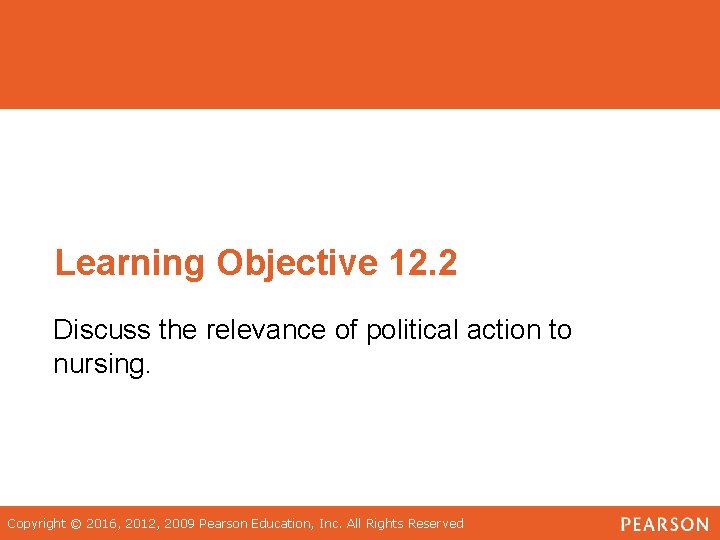 Learning Objective 12.2

Discuss the relevance of political action to nursing.

Copyright © 2016, 2012, 2009 Pearson Education, Inc. All Rights Reserved

PEARSON